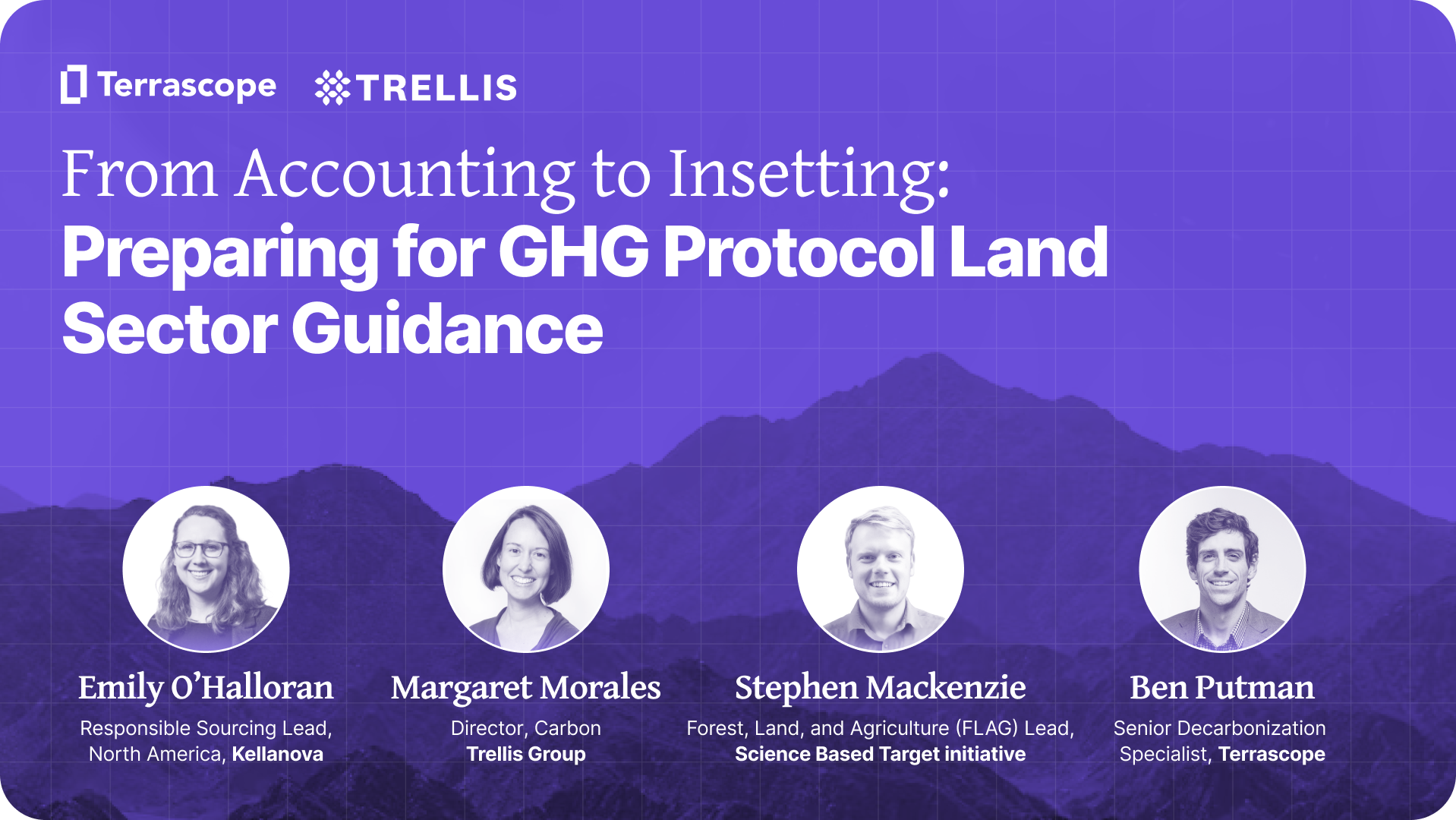 Terrascope TRELLIS

From Accounting to Insetting:
Preparing for GHG Protocol Land Sector Guidance

Emily O'Halloran
Responsible Sourcing Lead, North America, Kellanova

Margaret Morales
Director, Carbon
Trellis Group

Stephen Mackenzie
Forest, Land, and Agriculture (FLAG) Lead, Science Based Target initiative

Ben Putman
Senior Decarbonization Specialist, Terrascope